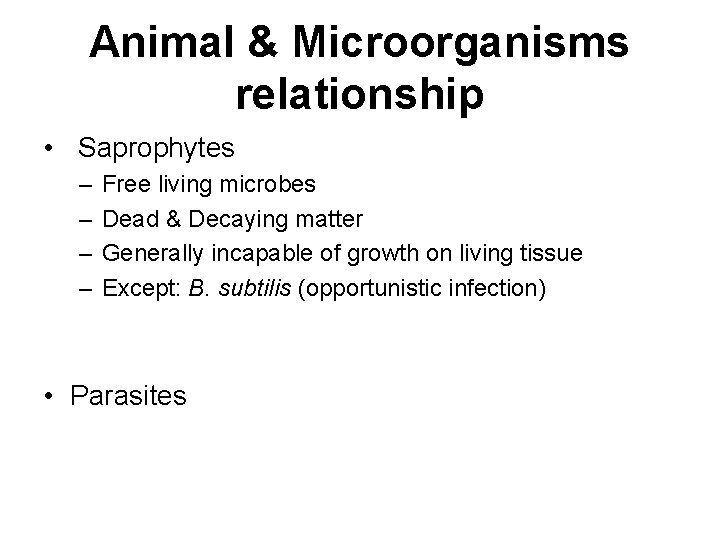 Animal & Microorganisms relationship

• Saprophytes
– Free living microbes
– Dead & Decaying matter
– Generally incapable of growth on living tissue
– Except: B. subtilis (opportunistic infection)

• Parasites